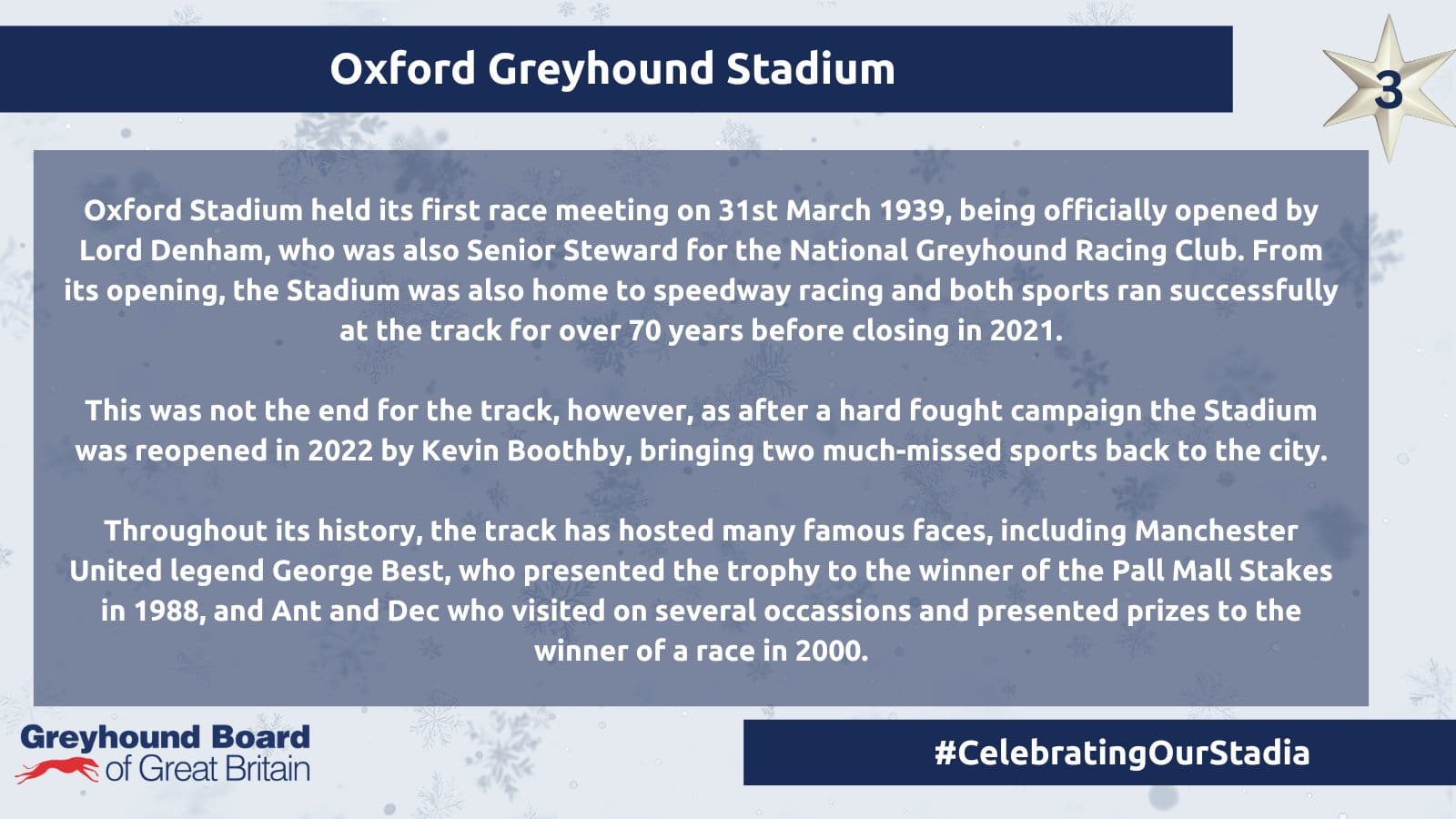 Oxford Greyhound Stadium

3

Oxford Stadium held its first race meeting on 31st March 1939, being officially opened by Lord Denham, who was also Senior Steward for the National Greyhound Racing Club. From its opening, the Stadium was also home to speedway racing and both sports ran successfully at the track for over 70 years before closing in 2021.

This was not the end for the track, however, as after a hard fought campaign the Stadium was reopened in 2022 by Kevin Boothby, bringing two much-missed sports back to the city.

Throughout its history, the track has hosted many famous faces, including Manchester United legend George Best, who presented the trophy to the winner of the Pall Mall Stakes in 1988, and Ant and Dec who visited on several occassions and presented prizes to the winner of a race in 2000.

Greyhound Board of Great Britain

#CelebratingOurStadia